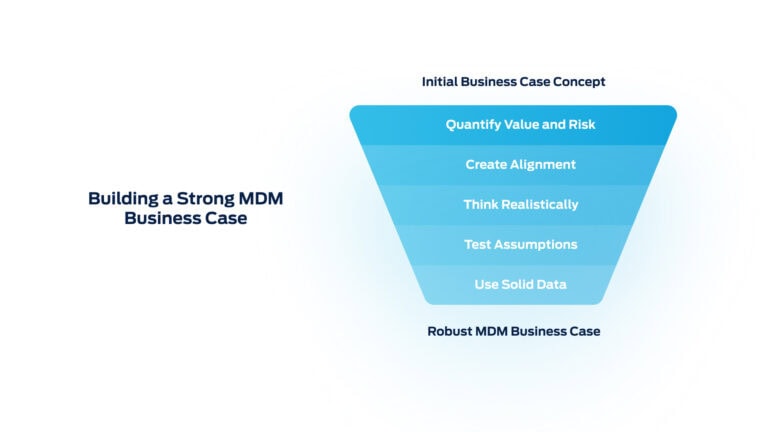 Building a Strong MDM Business Case

Initial Business Case Concept

Quantify Value and Risk

Create Alignment

Think Realistically

Test Assumptions

Use Solid Data

Robust MDM Business Case